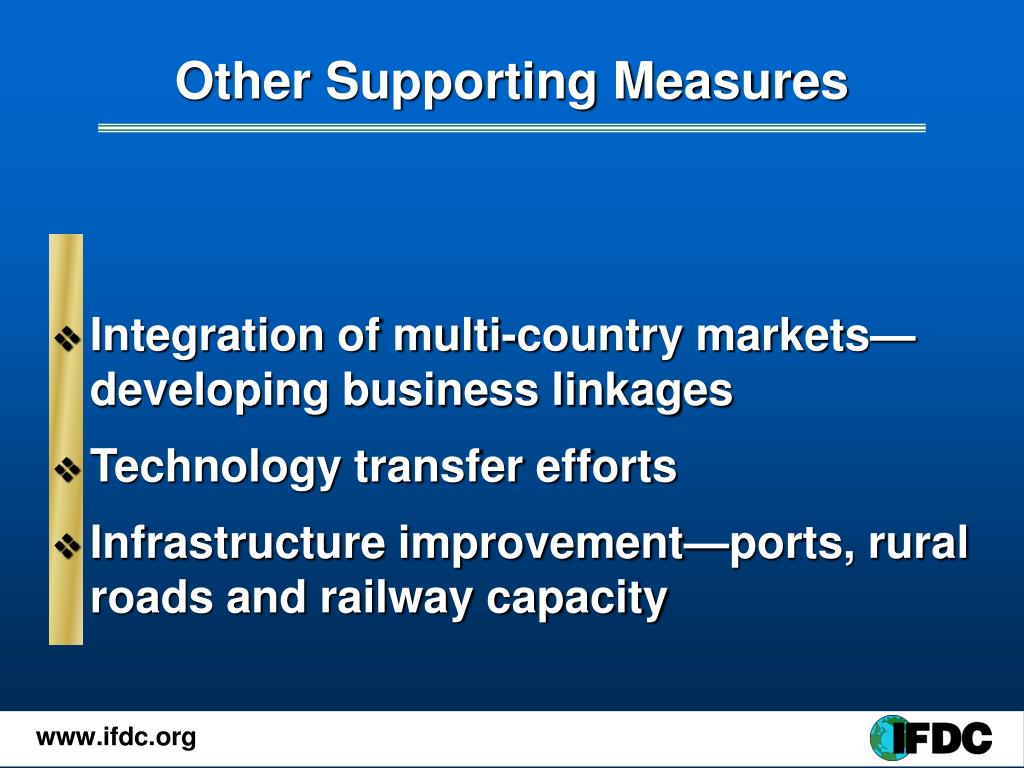 Other Supporting Measures

❖ Integration of multi-country markets—developing business linkages

❖ Technology transfer efforts

❖ Infrastructure improvement—ports, rural roads and railway capacity

www.ifdc.org

IFDC